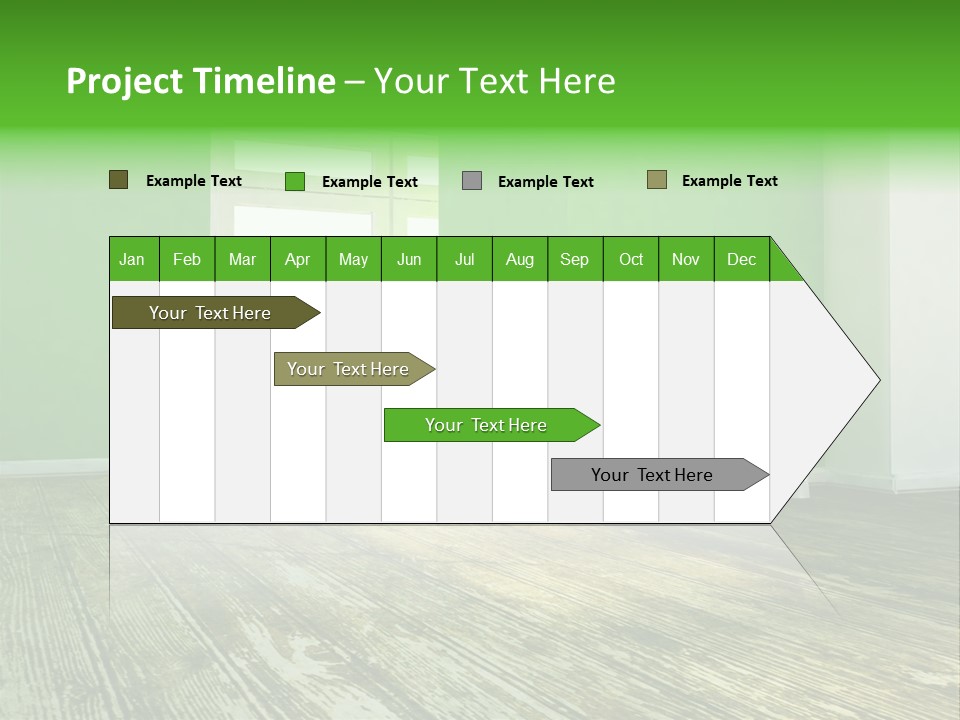 Project Timeline – Your Text Here

Example Text
Example Text
Example Text
Example Text

| Jan | Feb | Mar | Apr | May | Jun | Jul | Aug | Sep | Oct | Nov | Dec |
|---|---|---|---|---|---|---|---|---|---|---|---|

Your Text Here

Your Text Here

Your Text Here

Your Text Here